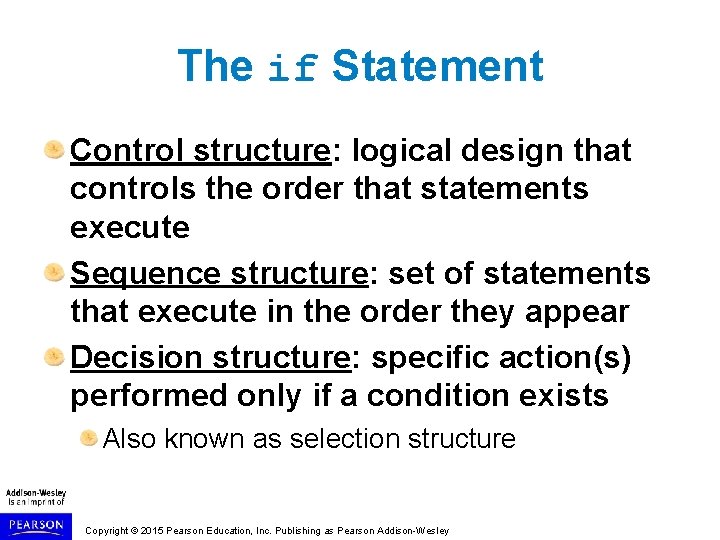 The if Statement

Control structure: logical design that controls the order that statements execute

Sequence structure: set of statements that execute in the order they appear

Decision structure: specific action(s) performed only if a condition exists

Also known as selection structure

Addison-Wesley
is an imprint of
PEARSON

Copyright © 2015 Pearson Education, Inc. Publishing as Pearson Addison-Wesley